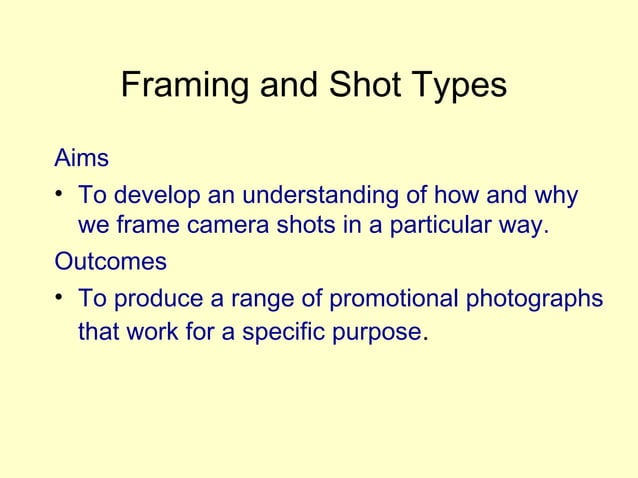 Framing and Shot Types

Aims

• To develop an understanding of how and why we frame camera shots in a particular way.

Outcomes

• To produce a range of promotional photographs that work for a specific purpose.